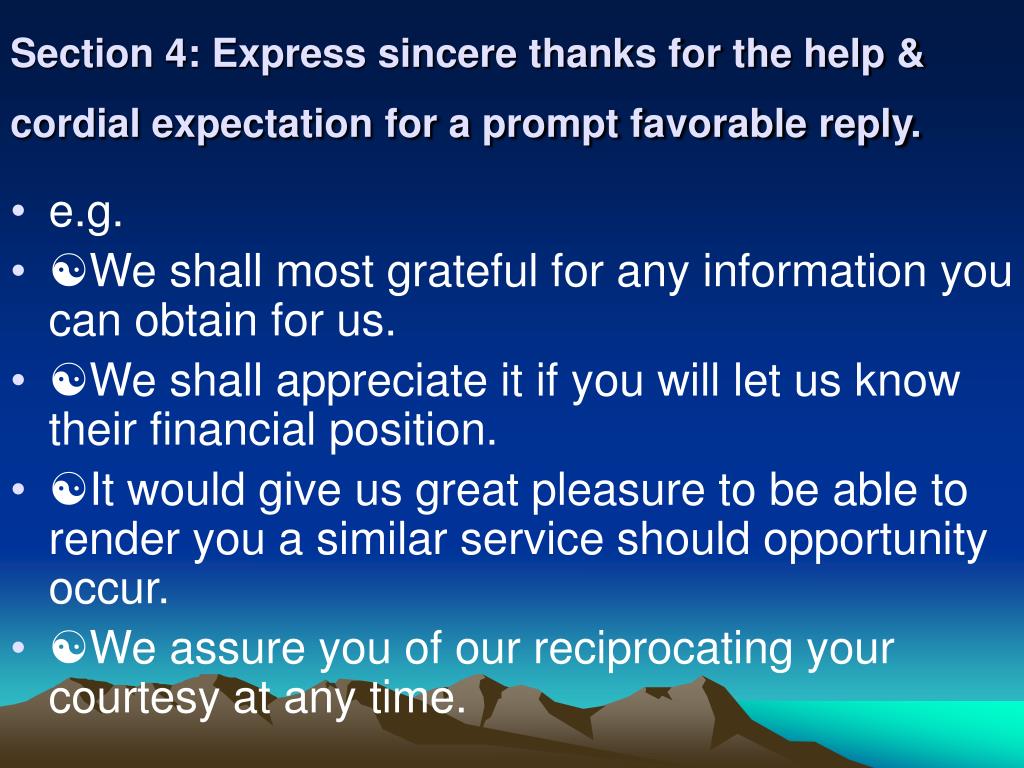 Section 4: Express sincere thanks for the help & cordial expectation for a prompt favorable reply.

• e.g.
• ☯We shall most grateful for any information you can obtain for us.
• ☯We shall appreciate it if you will let us know their financial position.
• ☯It would give us great pleasure to be able to render you a similar service should opportunity occur.
• ☯We assure you of our reciprocating your courtesy at any time.